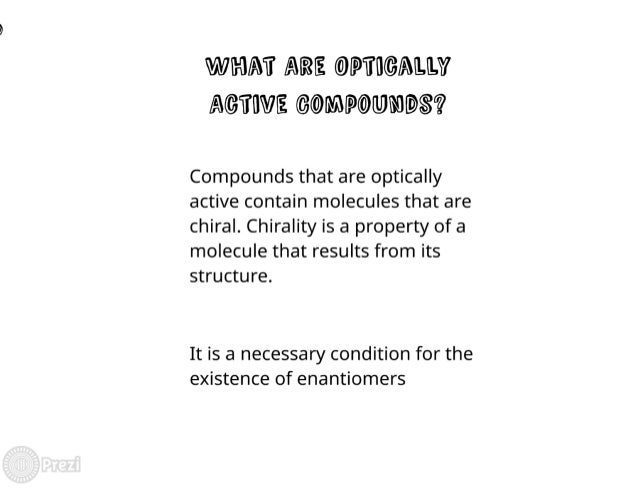 WHAT ARE OPTICALLY ACTIVE COMPOUNDS?

Compounds that are optically active contain molecules that are chiral. Chirality is a property of a molecule that results from its structure.

It is a necessary condition for the existence of enantiomers

Prezi